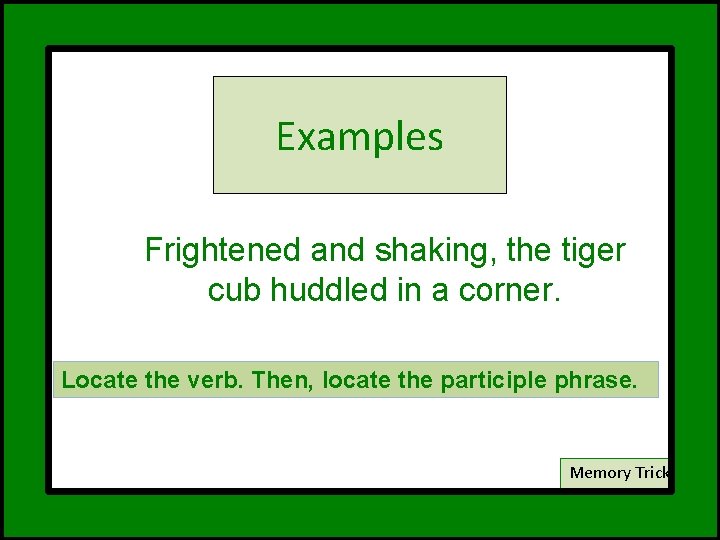 Examples

Frightened and shaking, the tiger cub huddled in a corner.

Locate the verb. Then, locate the participle phrase.

Memory Trick